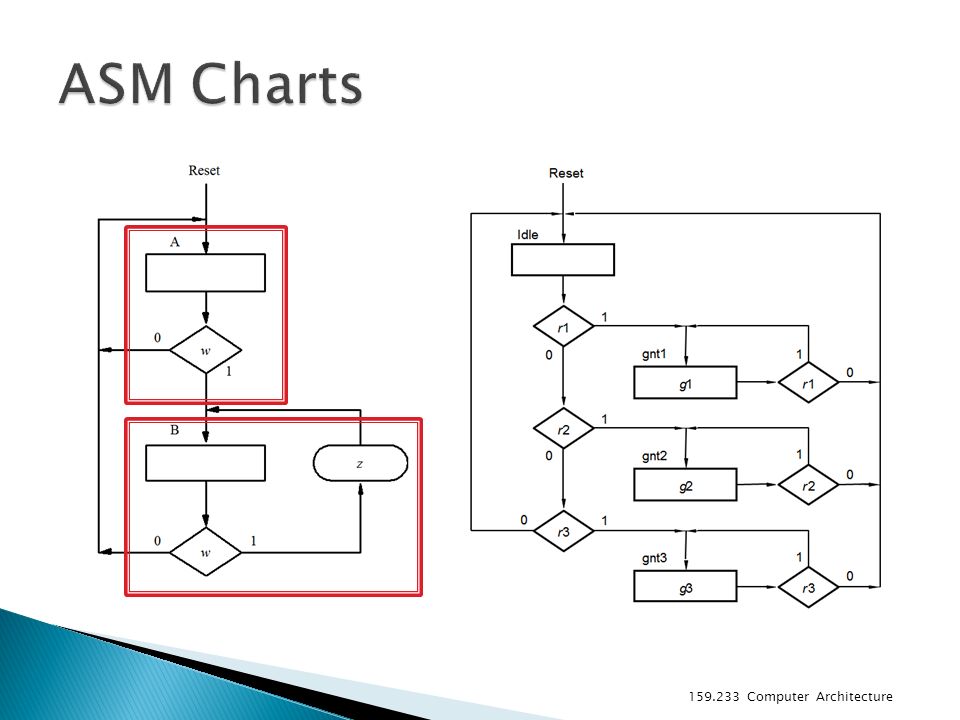 ASM Charts

Reset
A
0
w
1
B
z
0
w
1

Reset
Idle
r1
1
0
gnt1
g1
1
r1
0
r2
1
0
gnt2
g2
1
r2
0
0
r3
1
gnt3
g3
1
r3
0

159.233 Computer Architecture